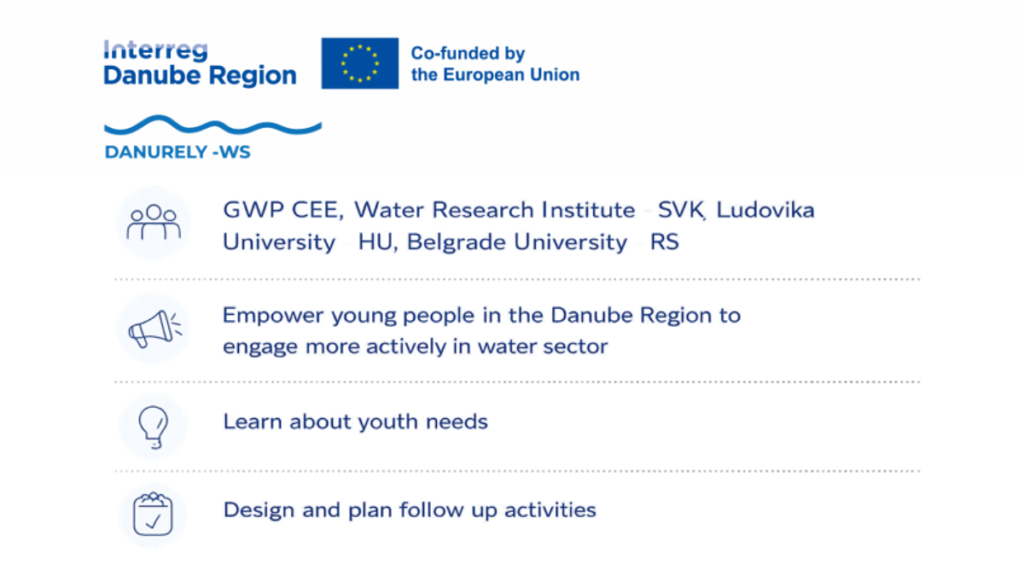 Interreg
Danube Region

Co-funded by
the European Union

DANURELY -WS

GWP CEE, Water Research Institute SVK, Ludovika University HU, Belgrade University RS

Empower young people in the Danube Region to engage more actively in water sector

Learn about youth needs

Design and plan follow up activities